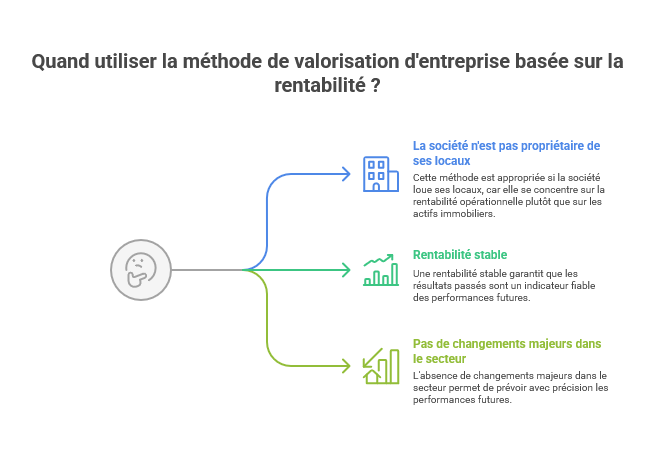 Quand utiliser la méthode de valorisation d'entreprise basée sur la rentabilité ?

La société n'est pas propriétaire de ses locaux

Cette méthode est appropriée si la société loue ses locaux, car elle se concentre sur la rentabilité opérationnelle plutôt que sur les actifs immobiliers.

Rentabilité stable

Une rentabilité stable garantit que les résultats passés sont un indicateur fiable des performances futures.

Pas de changements majeurs dans le secteur

L'absence de changements majeurs dans le secteur permet de prévoir avec précision les performances futures.